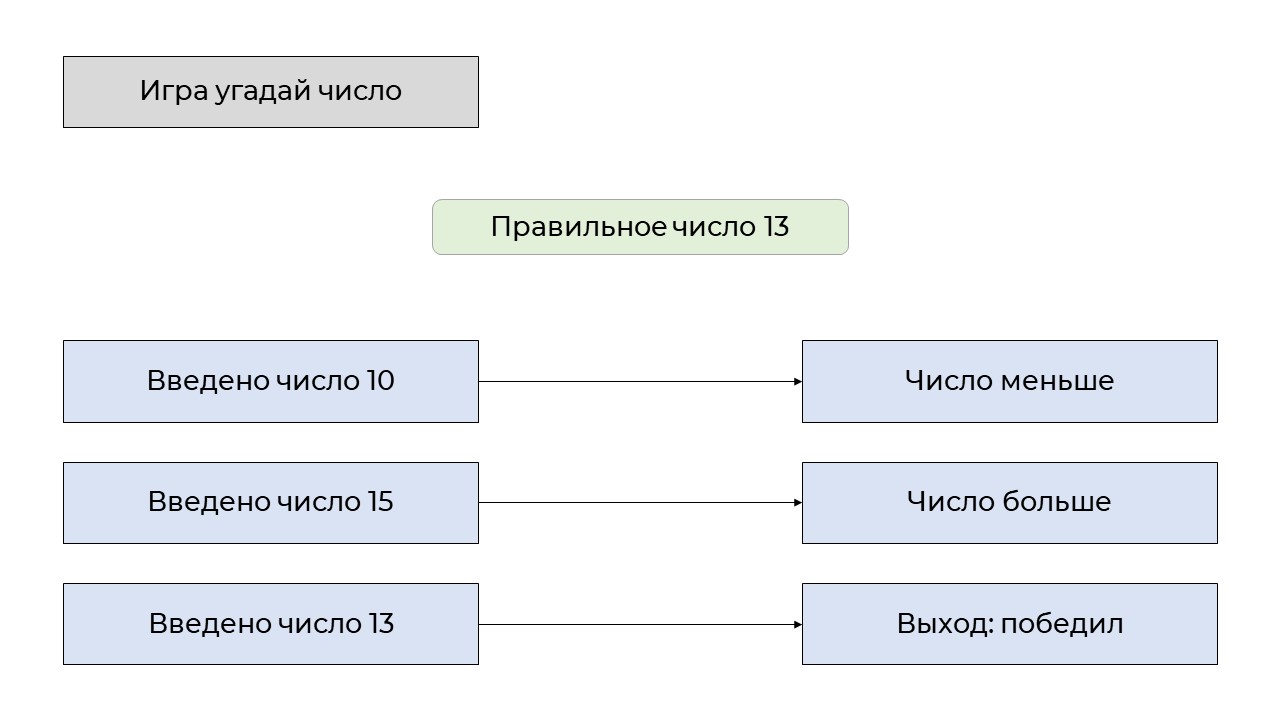 Игра угадай число

Правильное число 13

Введено число 10

Число меньше

Введено число 15

Число больше

Введено число 13

Выход: победил